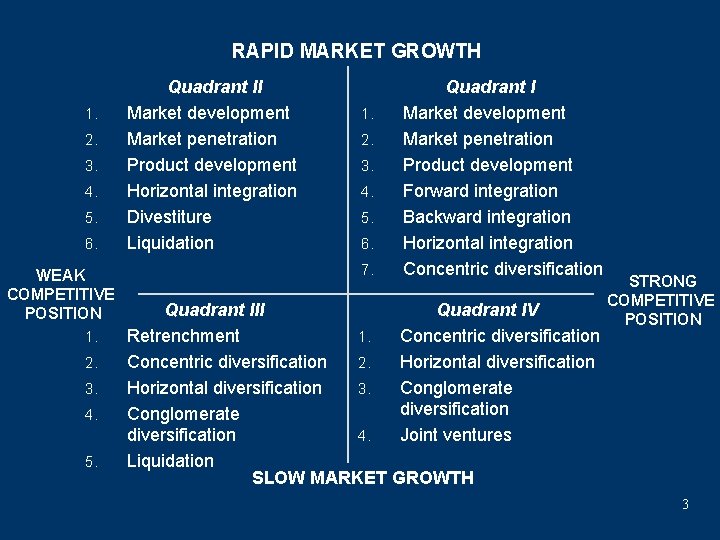 RAPID MARKET GROWTH

Quadrant II
1. Market development
2. Market penetration
3. Product development
4. Horizontal integration
5. Divestiture
6. Liquidation

Quadrant I
1. Market development
2. Market penetration
3. Product development
4. Forward integration
5. Backward integration
6. Horizontal integration
7. Concentric diversification

WEAK COMPETITIVE POSITION

STRONG COMPETITIVE POSITION

Quadrant III
1. Retrenchment
2. Concentric diversification
3. Horizontal diversification
4. Conglomerate diversification
5. Liquidation

Quadrant IV
1. Concentric diversification
2. Horizontal diversification
3. Conglomerate diversification
4. Joint ventures

SLOW MARKET GROWTH

3